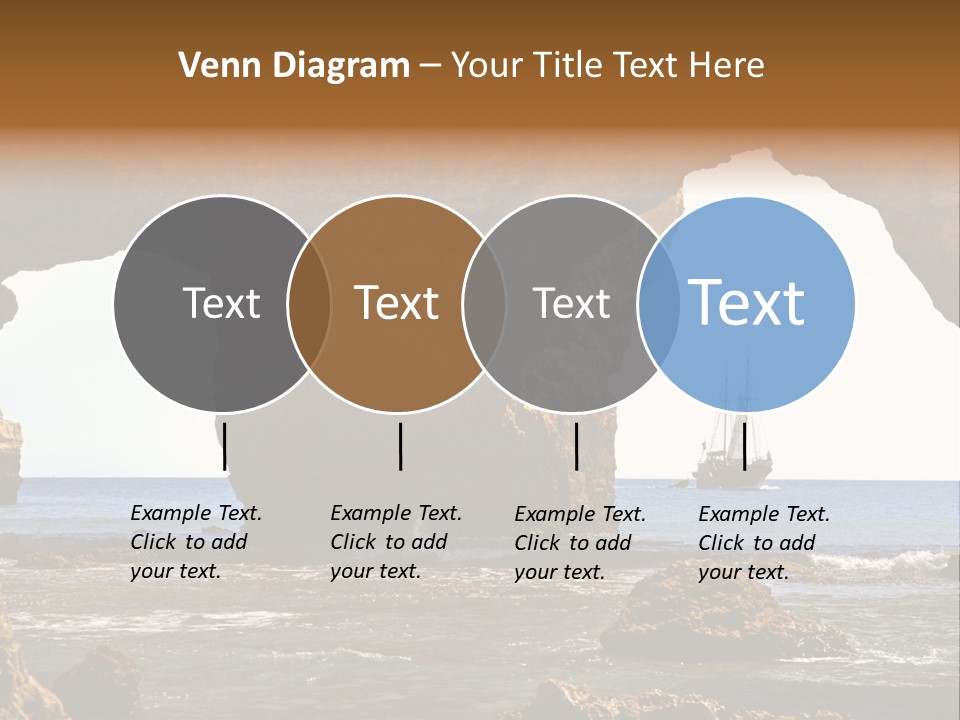 Venn Diagram – Your Title Text Here

Text

Text

Text

Text

Example Text. Click to add your text.

Example Text. Click to add your text.

Example Text. Click to add your text.

Example Text. Click to add your text.